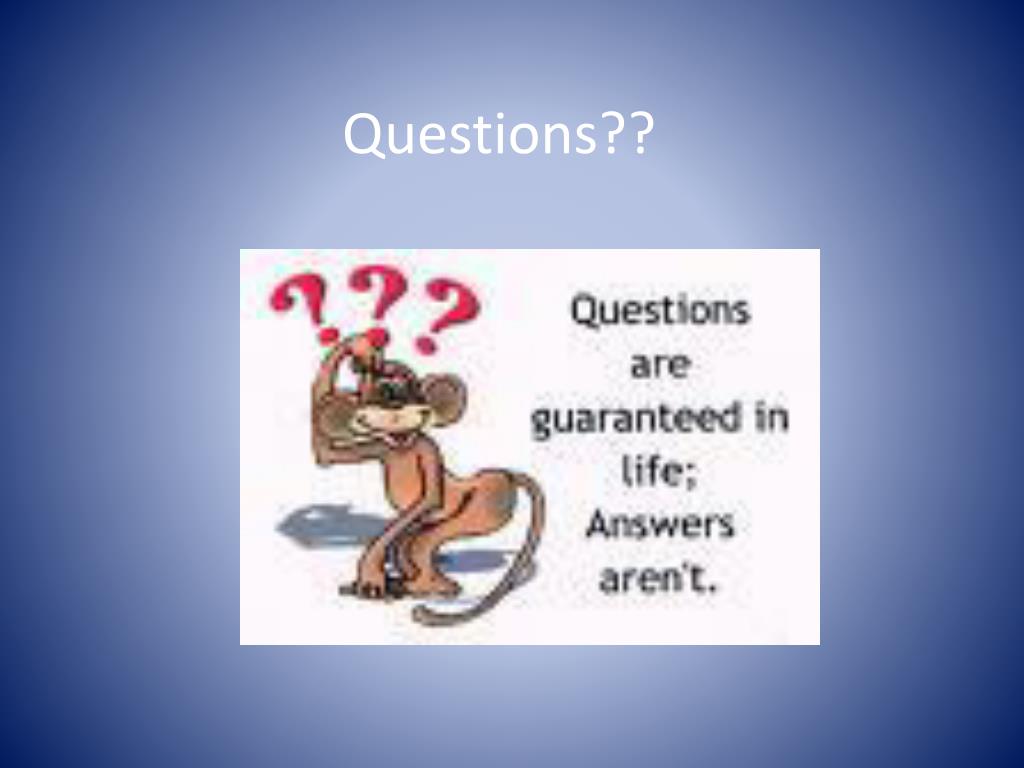 Questions??

???

Questions are guaranteed in life; Answers aren't.